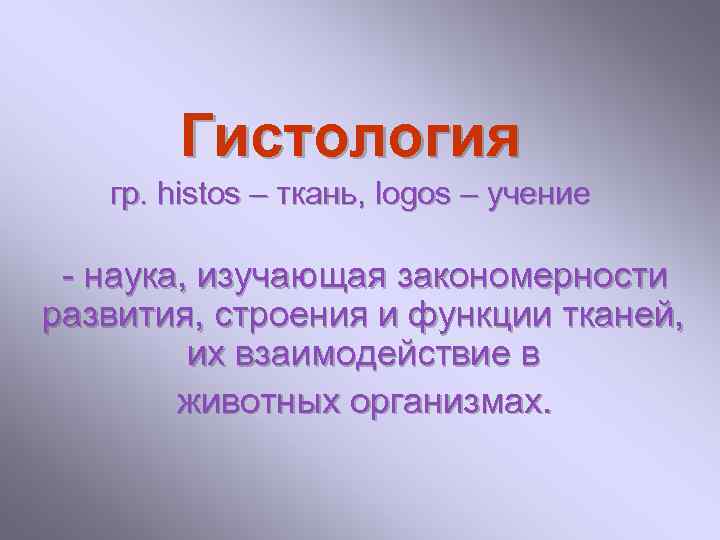 Гистология

гр. histos – ткань, logos – учение

- наука, изучающая закономерности развития, строения и функции тканей, их взаимодействие в животных организмах.